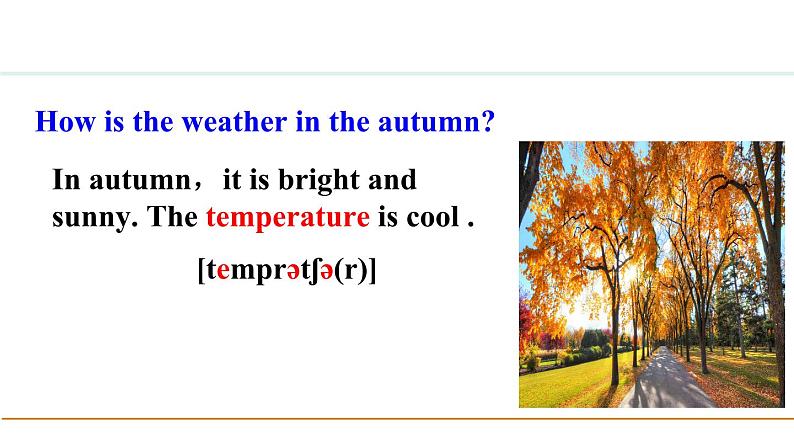 How is the weather in the autumn?

In autumn， it is bright and sunny. The temperature is cool .

[temprətʃə(r)]